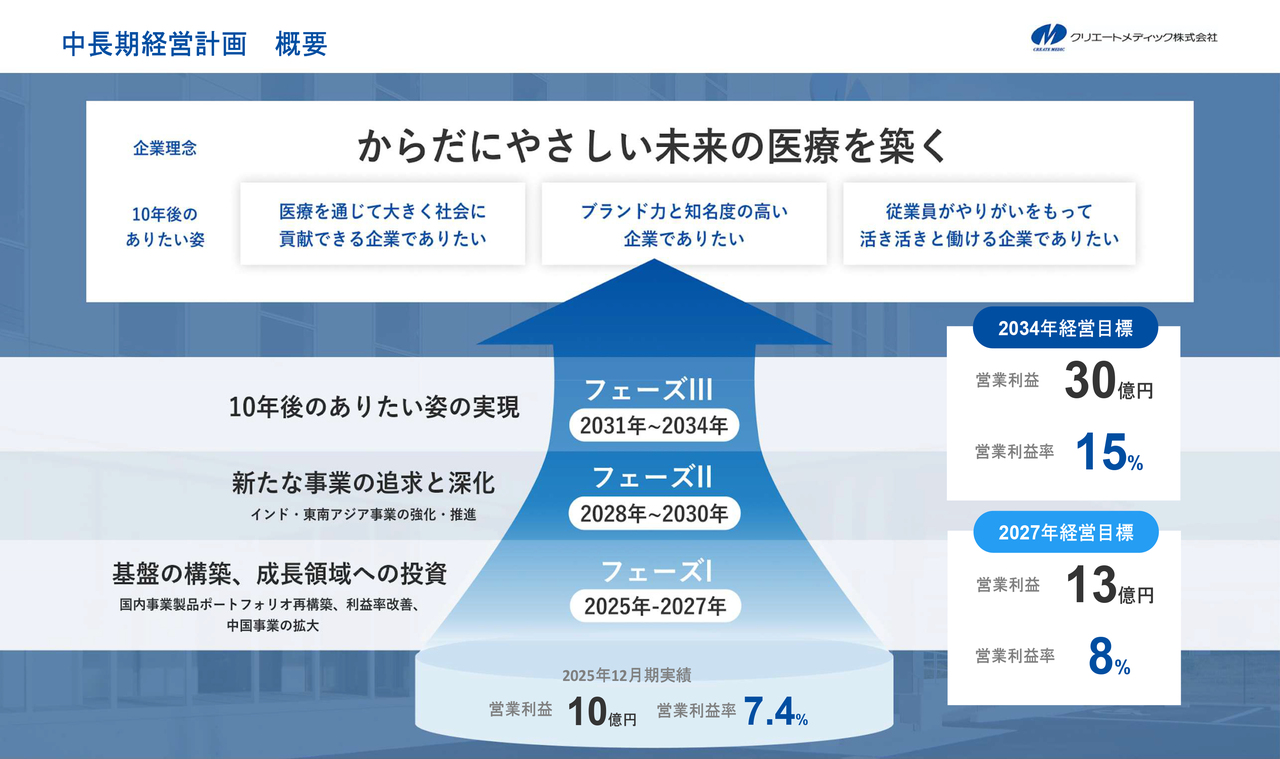 中長期経営計画　概要

CREATE MEDIC　クリエートメディック株式会社

企業理念　からだにやさしい未来の医療を築く

10年後のありたい姿

医療を通じて大きく社会に貢献できる企業でありたい

ブランド力と知名度の高い企業でありたい

従業員がやりがいをもって活き活きと働ける企業でありたい

10年後のありたい姿の実現

フェーズIII
2031年~2034年

新たな事業の追求と深化
インド・東南アジア事業の強化・推進

フェーズII
2028年~2030年

基盤の構築、成長領域への投資
国内事業製品ポートフォリオ再構築、利益率改善、中国事業の拡大

フェーズI
2025年-2027年

2025年12月期実績
営業利益 10億円　営業利益率 7.4%

2034年経営目標
営業利益 30億円
営業利益率 15%

2027年経営目標
営業利益 13億円
営業利益率 8%